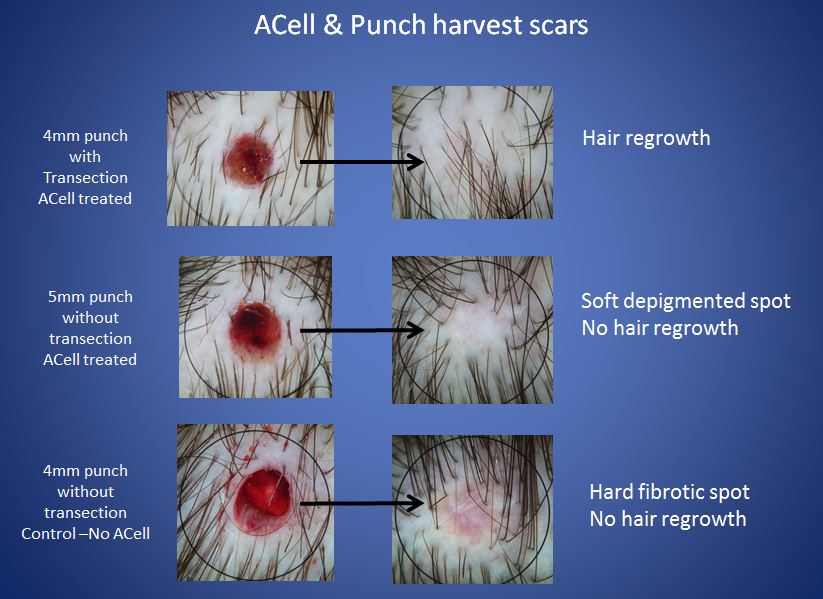 ACell & Punch harvest scars

4mm punch
with
Transection
ACell treated

Hair regrowth

5mm punch
without
transection
ACell treated

Soft depigmented spot
No hair regrowth

4mm punch
without
transection
Control –No ACell

Hard fibrotic spot
No hair regrowth